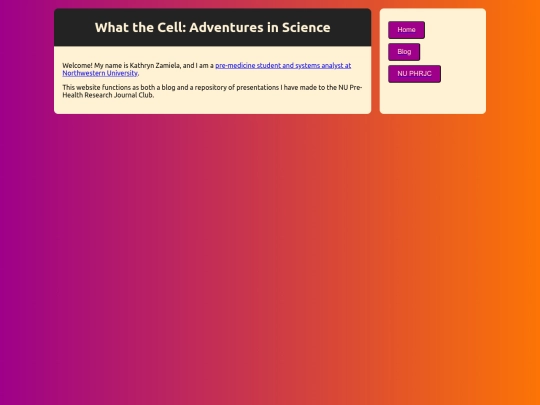 What the Cell: Adventures in Science

Welcome! My name is Kathryn Zamiela, and I am a pre-medicine student and systems analyst at Northwestern University.

This website functions as both a blog and a repository of presentations I have made to the NU Pre-Health Research Journal Club.

Home

Blog

NU PHRJC